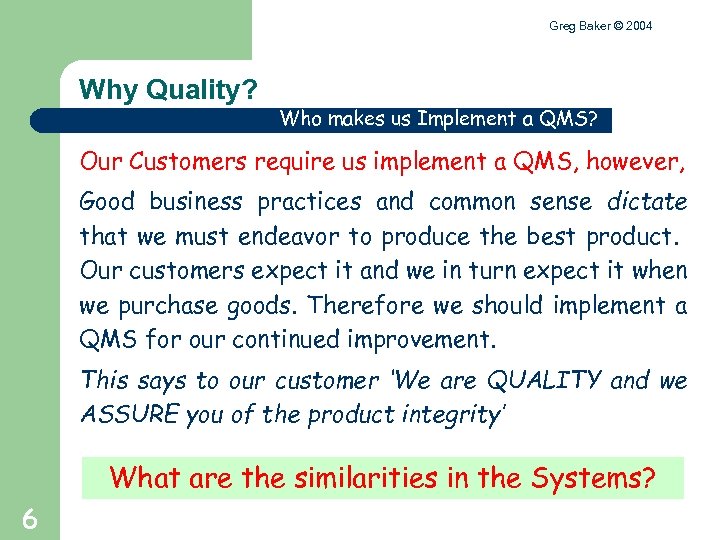 Greg Baker © 2004

Why Quality?

Who makes us Implement a QMS?

Our Customers require us implement a QMS, however,

Good business practices and common sense dictate that we must endeavor to produce the best product. Our customers expect it and we in turn expect it when we purchase goods. Therefore we should implement a QMS for our continued improvement.

This says to our customer 'We are QUALITY and we ASSURE you of the product integrity'

What are the similarities in the Systems?

6